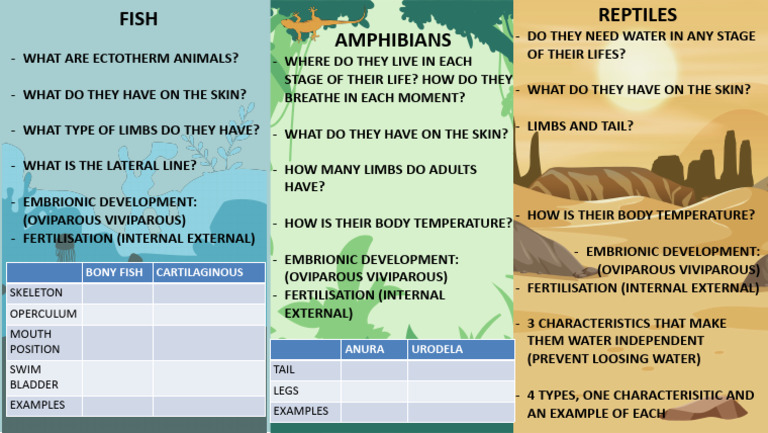 FISH

- WHAT ARE ECTOTHERM ANIMALS?

- WHAT DO THEY HAVE ON THE SKIN?

- WHAT TYPE OF LIMBS DO THEY HAVE?

- WHAT IS THE LATERAL LINE?

- EMBRIONIC DEVELOPMENT: (OVIPAROUS VIVIPAROUS)
- FERTILISATION (INTERNAL EXTERNAL)

| | BONY FISH | CARTILAGINOUS |
|---|---|---|
| SKELETON | | |
| OPERCULUM | | |
| MOUTH POSITION | | |
| SWIM BLADDER | | |
| EXAMPLES | | |

AMPHIBIANS

- WHERE DO THEY LIVE IN EACH STAGE OF THEIR LIFE? HOW DO THEY BREATHE IN EACH MOMENT?

- WHAT DO THEY HAVE ON THE SKIN?

- HOW MANY LIMBS DO ADULTS HAVE?

- HOW IS THEIR BODY TEMPERATURE?

- EMBRIONIC DEVELOPMENT: (OVIPAROUS VIVIPAROUS)
- FERTILISATION (INTERNAL EXTERNAL)

| | ANURA | URODELA |
|---|---|---|
| TAIL | | |
| LEGS | | |
| EXAMPLES | | |

REPTILES

- DO THEY NEED WATER IN ANY STAGE OF THEIR LIFES?

- WHAT DO THEY HAVE ON THE SKIN?

- LIMBS AND TAIL?

- HOW IS THEIR BODY TEMPERATURE?

- EMBRIONIC DEVELOPMENT: (OVIPAROUS VIVIPAROUS)
- FERTILISATION (INTERNAL EXTERNAL)

- 3 CHARACTERISTICS THAT MAKE THEM WATER INDEPENDENT (PREVENT LOOSING WATER)

- 4 TYPES, ONE CHARACTERISITIC AND AN EXAMPLE OF EACH